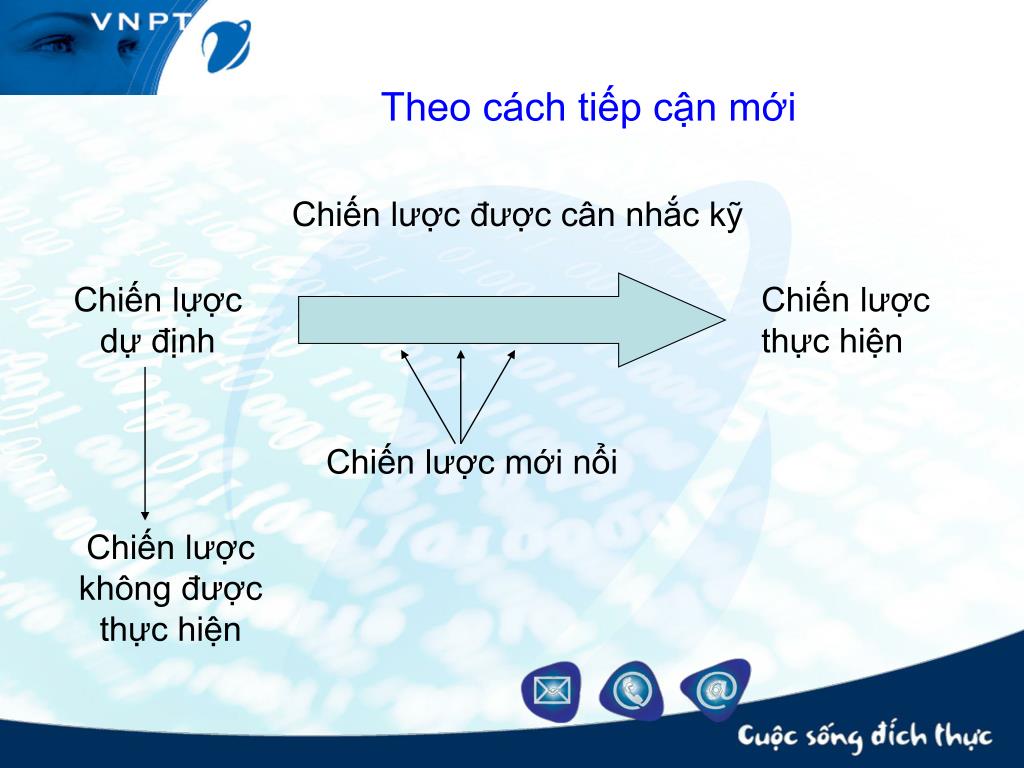 VNPT

Theo cách tiếp cận mới

Chiến lược được cân nhắc kỹ

Chiến lược dự định

Chiến lược thực hiện

Chiến lược mới nổi

Chiến lược không được thực hiện

Cuộc sống đích thực